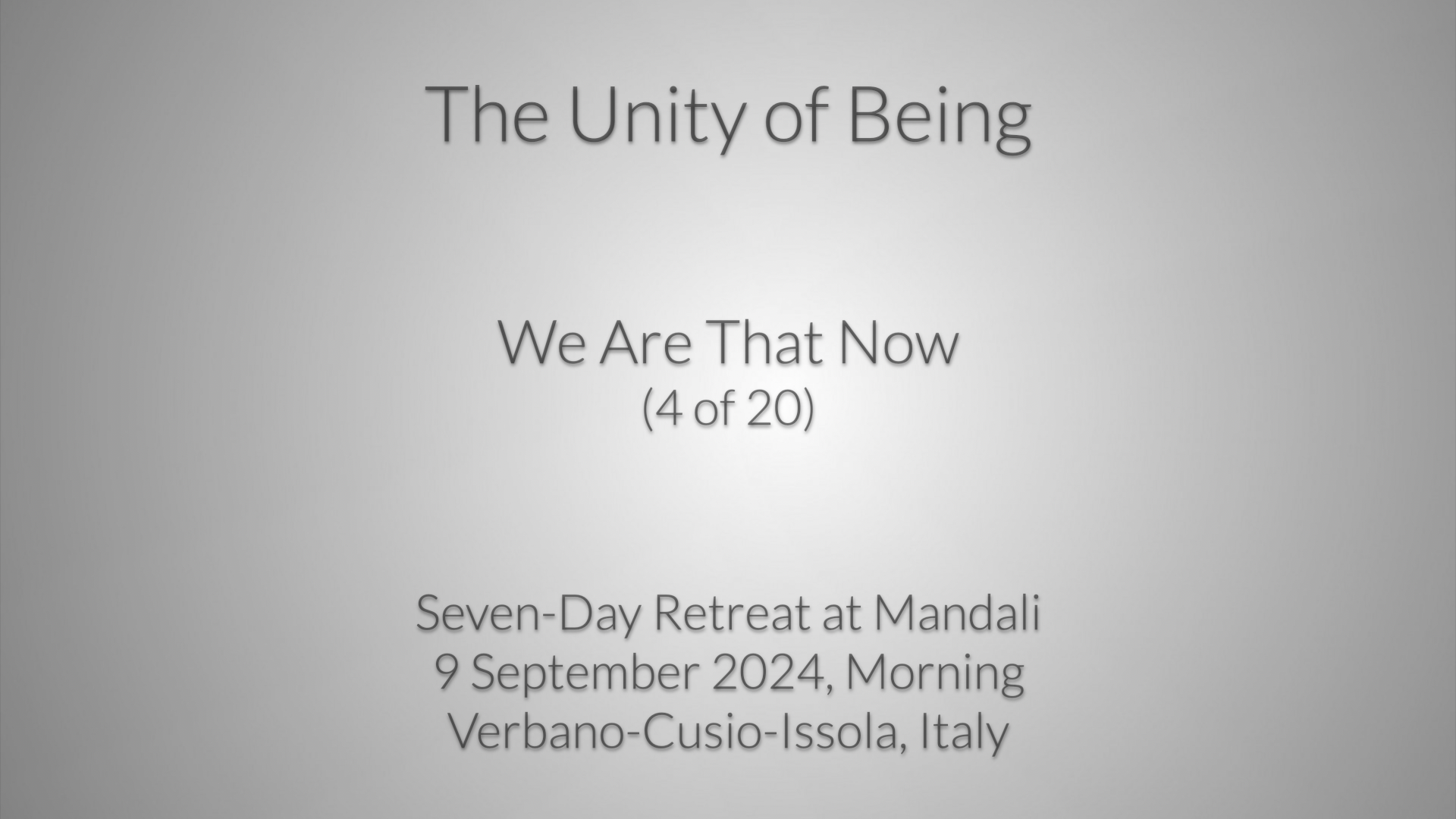 The Unity of Being

We Are That Now
(4 of 20)

Seven-Day Retreat at Mandali
9 September 2024, Morning
Verbano-Cusio-Issola, Italy